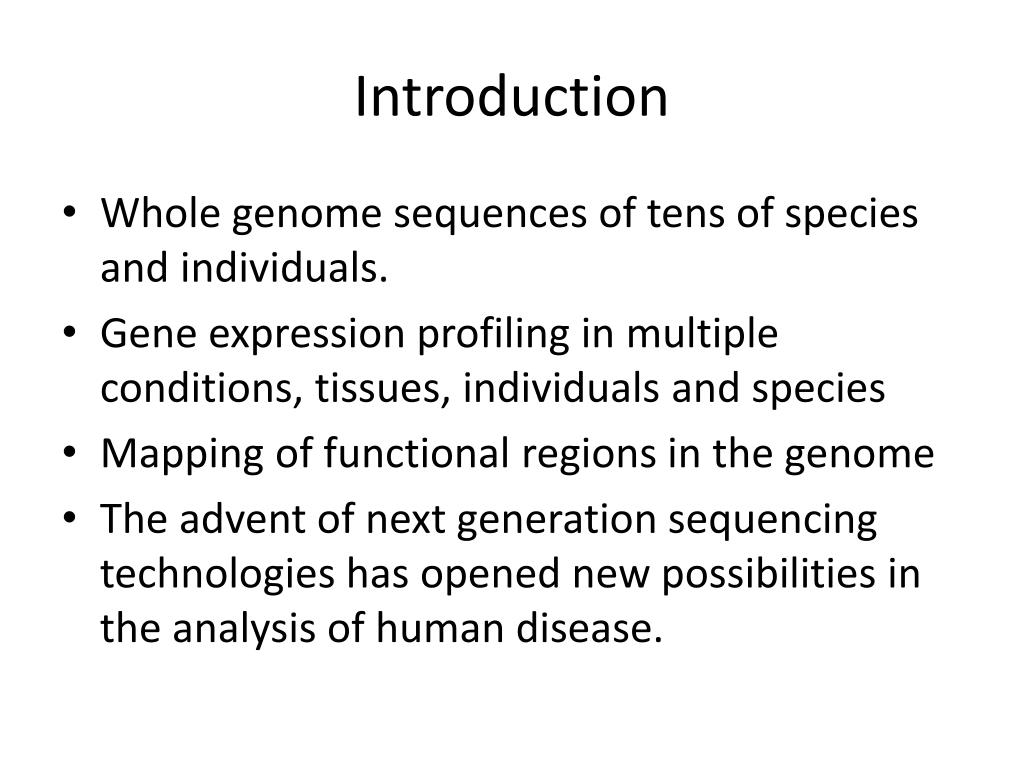 Introduction

• Whole genome sequences of tens of species and individuals.
• Gene expression profiling in multiple conditions, tissues, individuals and species
• Mapping of functional regions in the genome
• The advent of next generation sequencing technologies has opened new possibilities in the analysis of human disease.